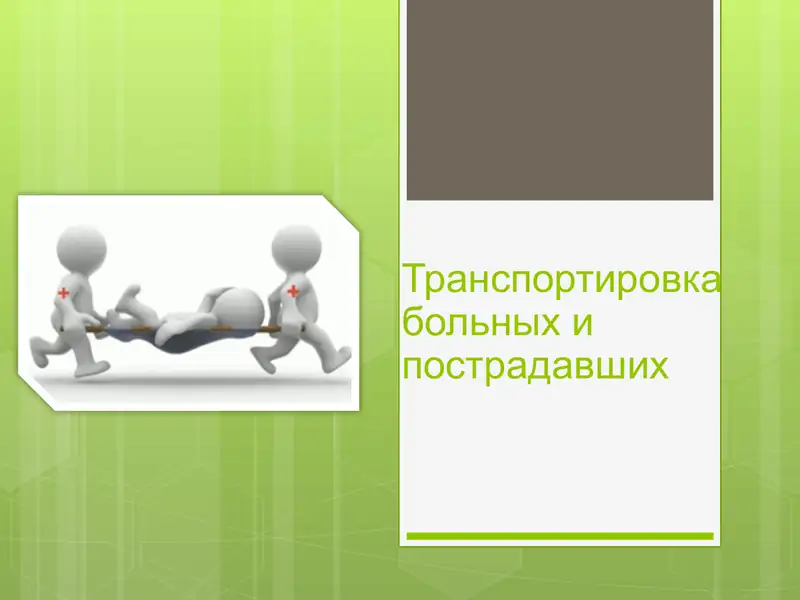 Транспортировка больных и пострадавших